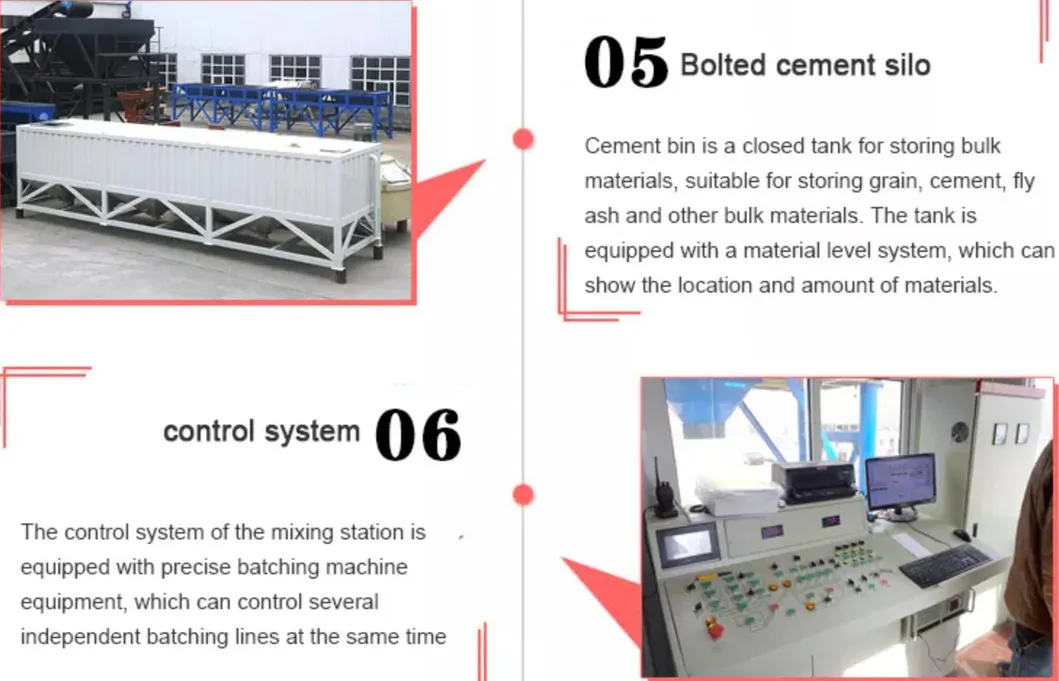 05 Bolted cement silo

Cement bin is a closed tank for storing bulk materials, suitable for storing grain, cement, fly ash and other bulk materials. The tank is equipped with a material level system, which can show the location and amount of materials.

control system 06

The control system of the mixing station is equipped with precise batching machine equipment, which can control several independent batching lines at the same time